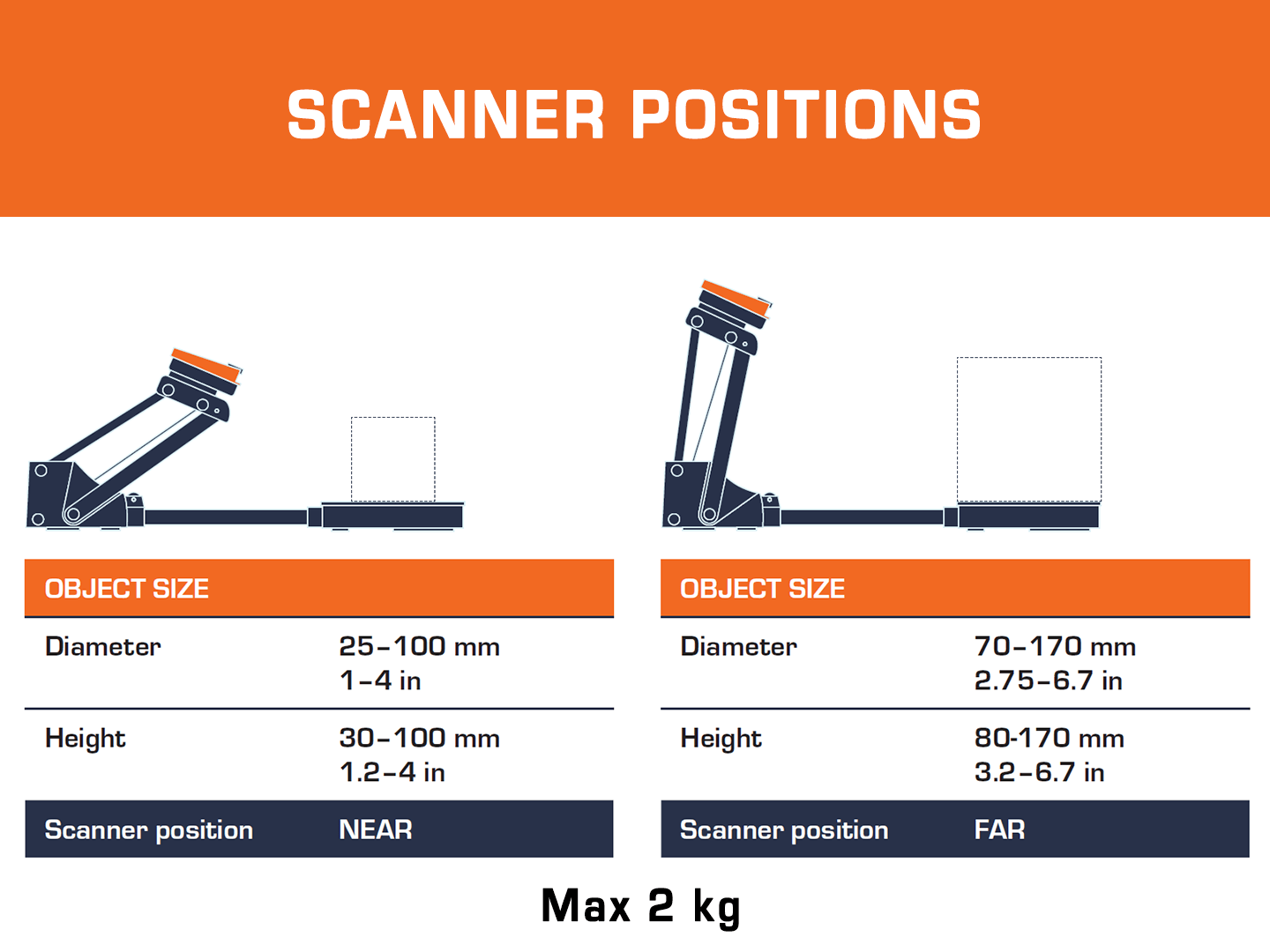 SCANNER POSITIONS

| OBJECT SIZE | |
|---|---|
| Diameter | 25–100 mm 1–4 in |
| Height | 30–100 mm 1.2–4 in |
| Scanner position | NEAR |

| OBJECT SIZE | |
|---|---|
| Diameter | 70–170 mm 2.75–6.7 in |
| Height | 80-170 mm 3.2–6.7 in |
| Scanner position | FAR |

Max 2 kg